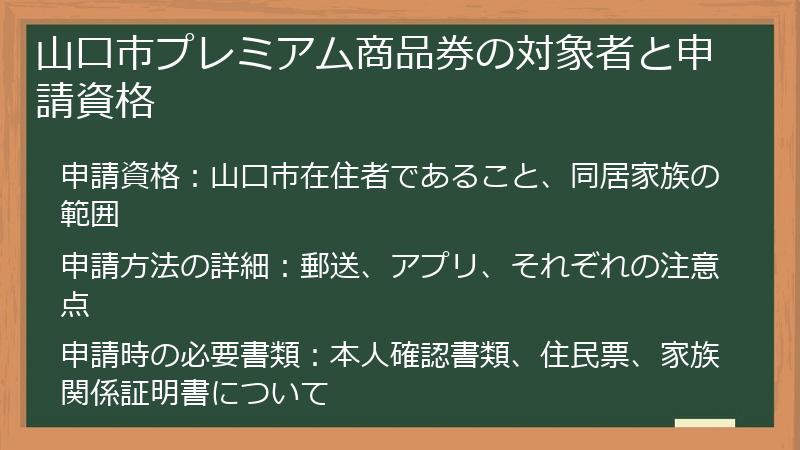 山口市プレミアム商品券の対象者と申請資格

申請資格：山口市在住者であること、同居家族の範囲

申請方法の詳細：郵送、アプリ、それぞれの注意点

申請時の必要書類：本人確認書類、住民票、家族関係証明書について